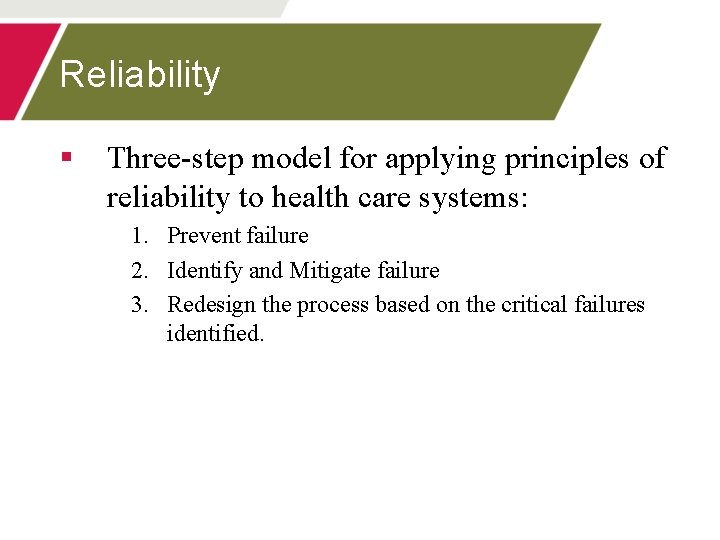 Reliability

▪ Three-step model for applying principles of reliability to health care systems:

1. Prevent failure
2. Identify and Mitigate failure
3. Redesign the process based on the critical failures identified.